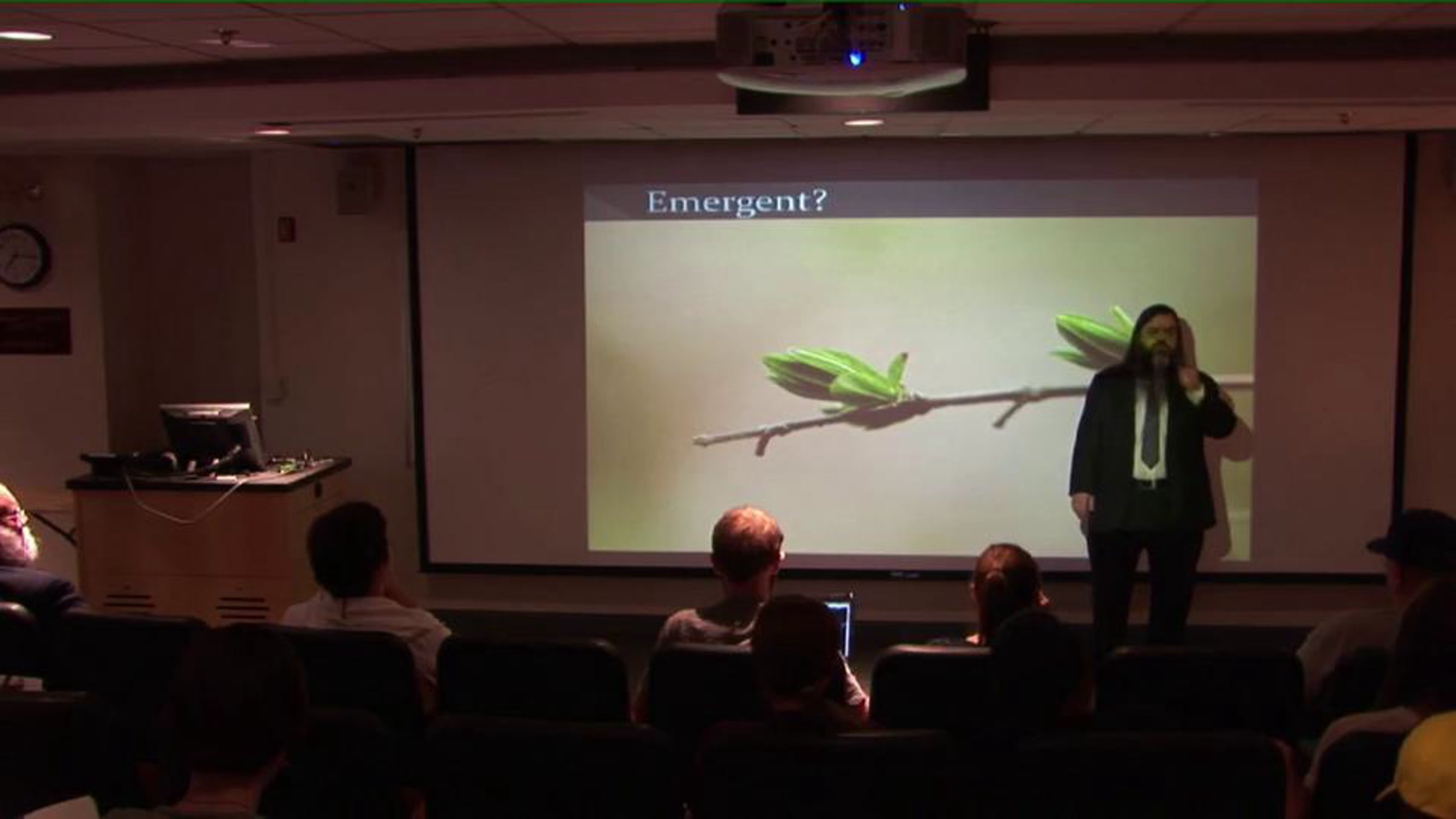 Emergent?